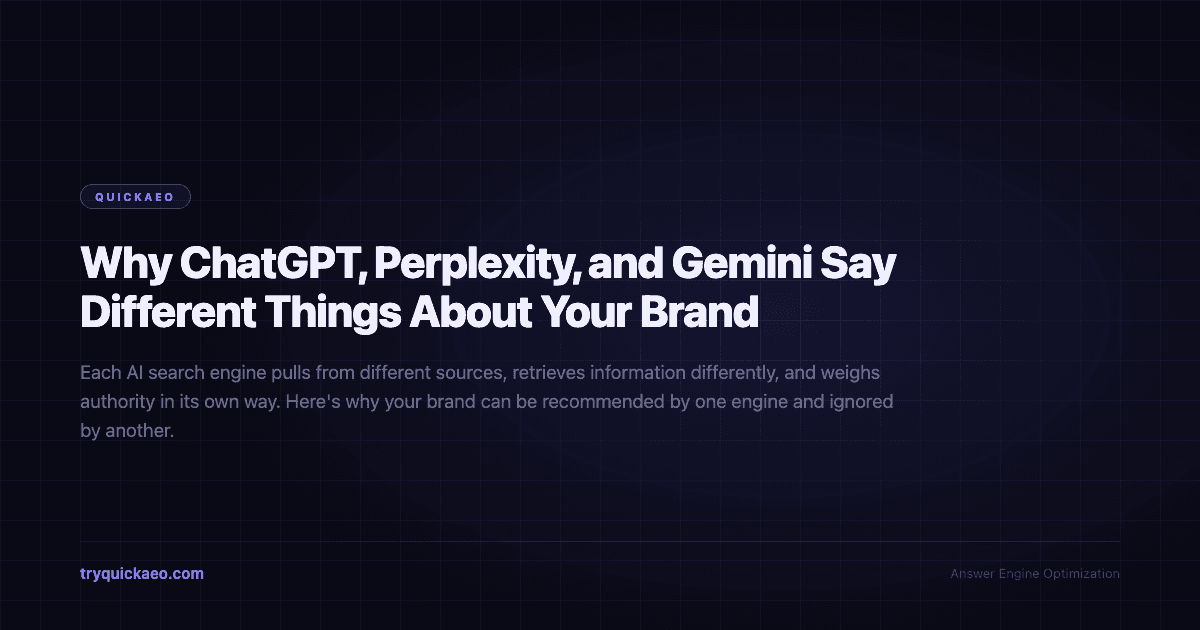 QUICKAEO

Why ChatGPT, Perplexity, and Gemini Say Different Things About Your Brand

Each AI search engine pulls from different sources, retrieves information differently, and weighs authority in its own way. Here's why your brand can be recommended by one engine and ignored by another.

tryquickaeo.com

Answer Engine Optimization